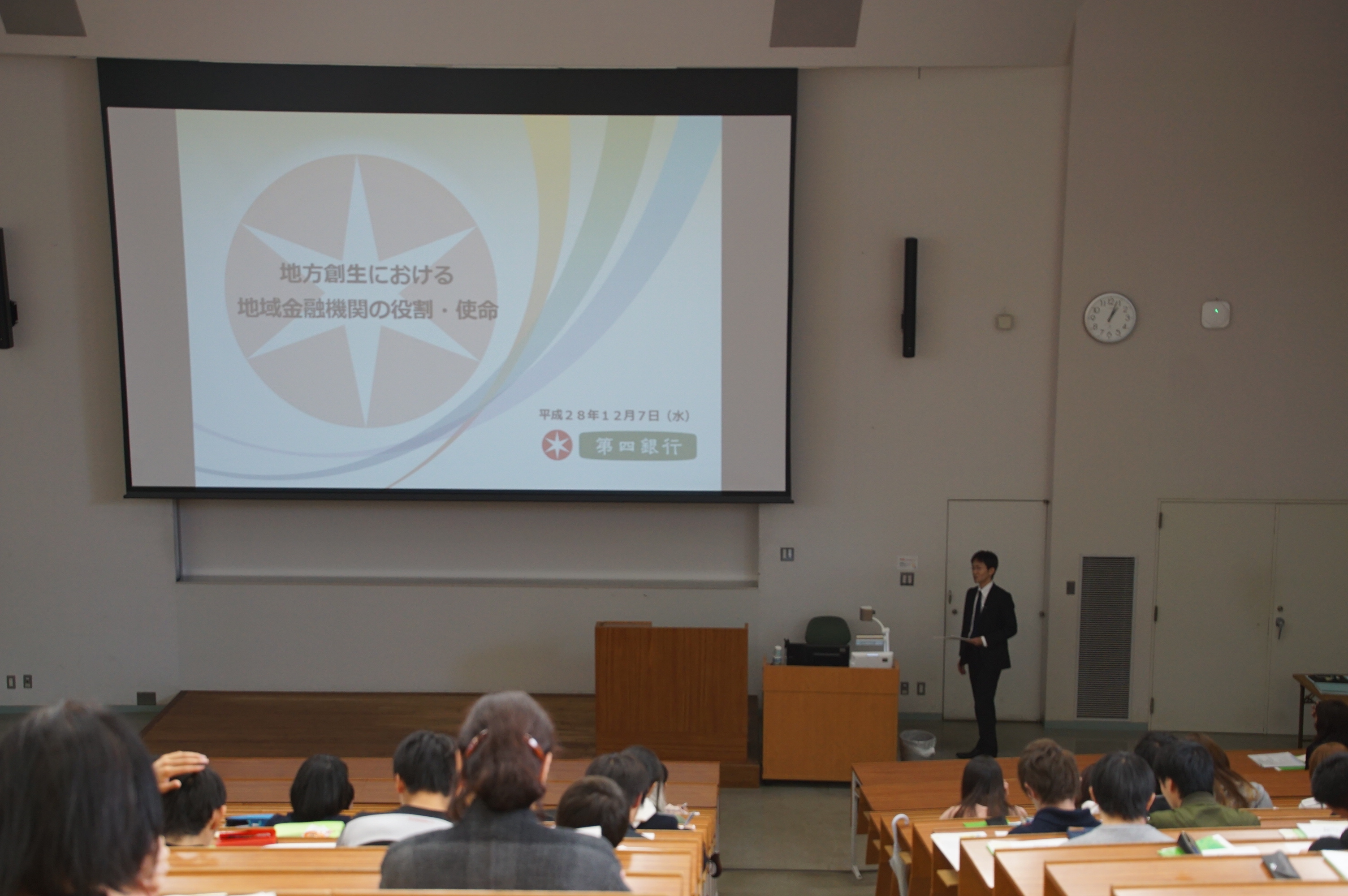 地方創生における
地域金融機関の役割・使命

平成２８年１２月７日（水）

第四銀行